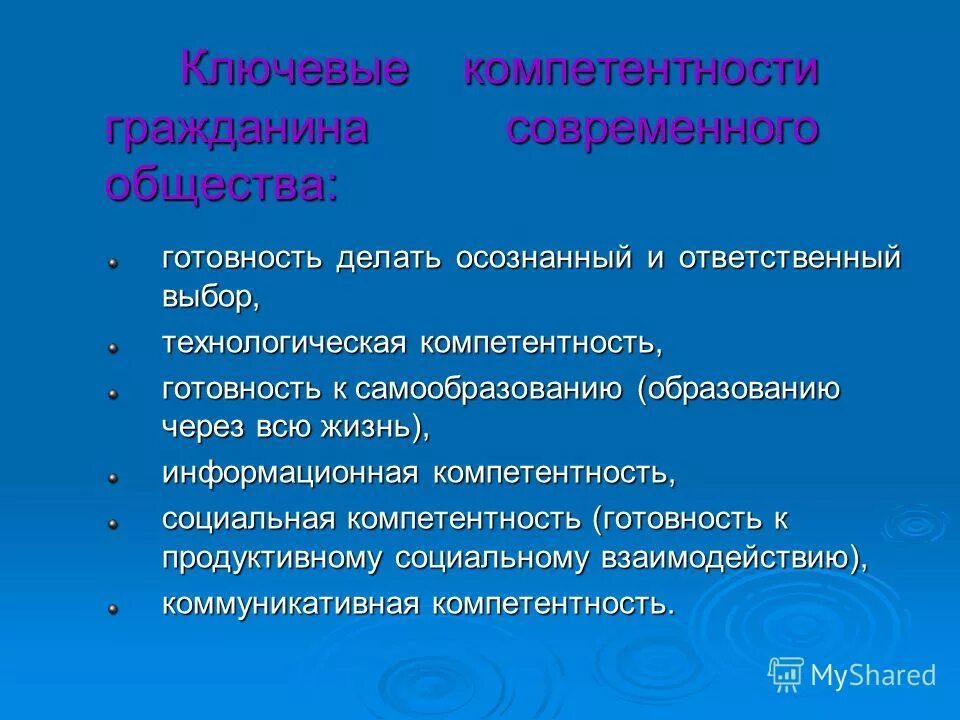 Ключевые компетентности гражданина современного общества:

готовность делать осознанный и ответственный выбор,

технологическая компетентность,

готовность к самообразованию (образованию через всю жизнь),

информационная компетентность,

социальная компетентность (готовность к продуктивному социальному взаимодействию),

коммуникативная компетентность.

MyShared